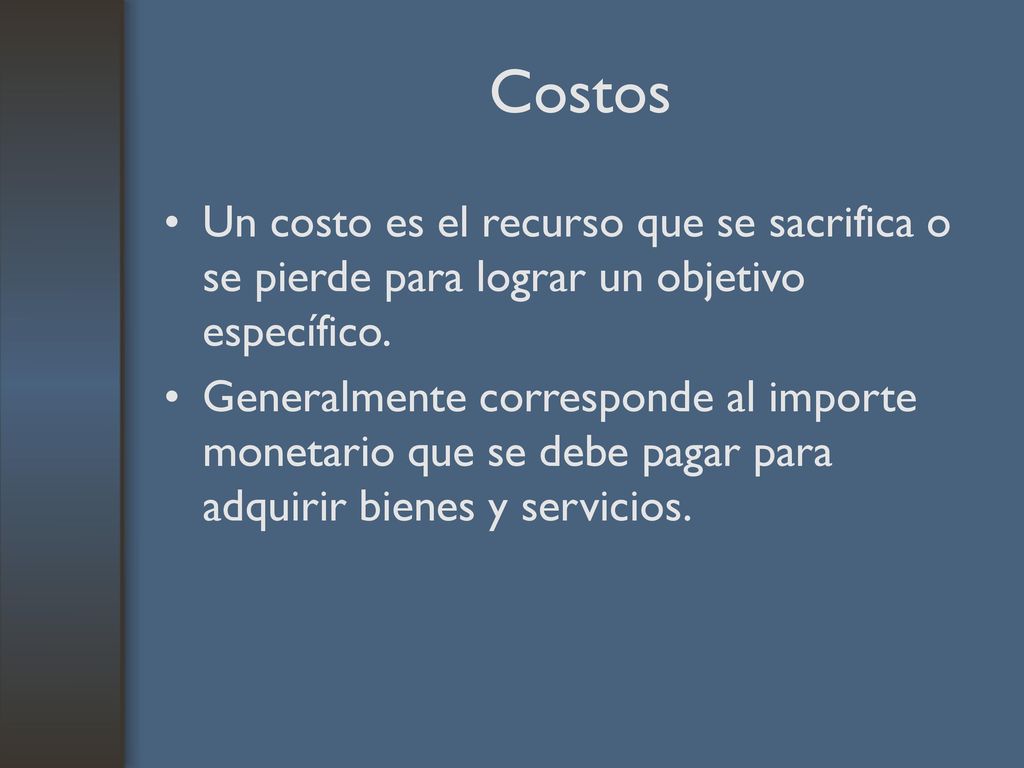 Costos

• Un costo es el recurso que se sacrifica o se pierde para lograr un objetivo específico.

• Generalmente corresponde al importe monetario que se debe pagar para adquirir bienes y servicios.